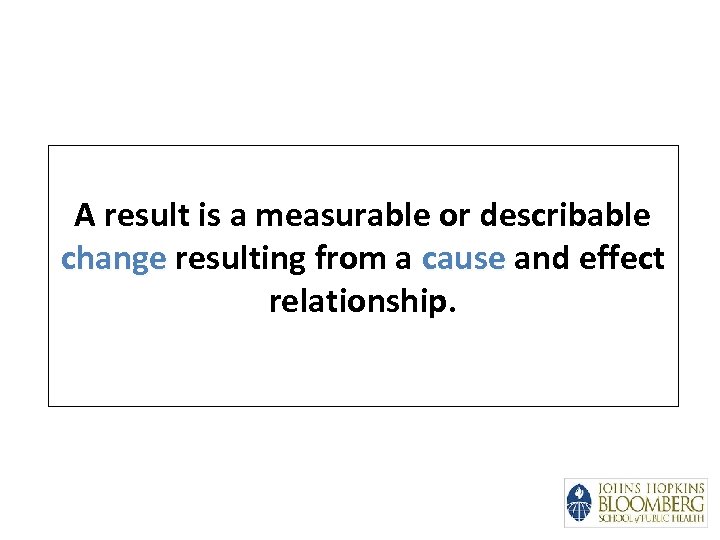 A result is a measurable or describable change resulting from a cause and effect relationship.

JOHNS HOPKINS
BLOOMBERG
SCHOOL of PUBLIC HEALTH